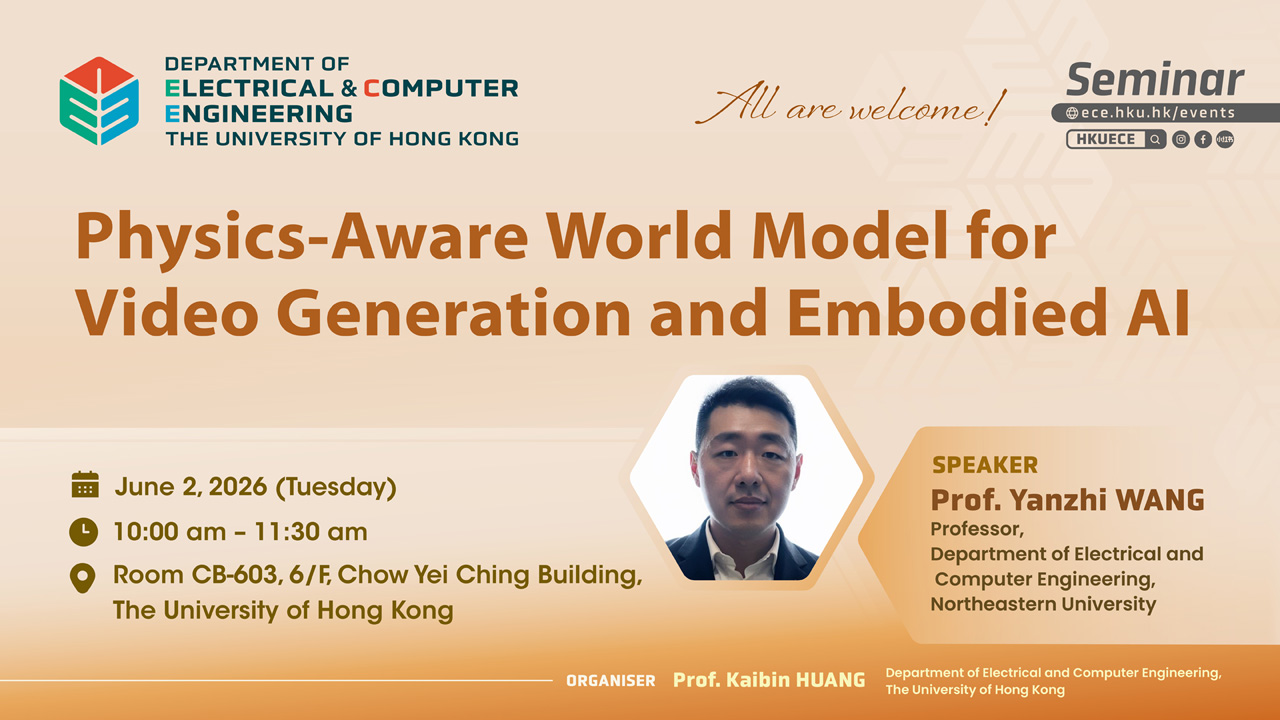 DEPARTMENT OF
ELECTRICAL & COMPUTER
ENGINEERING
THE UNIVERSITY OF HONG KONG

All are welcome!

Seminar
ece.hku.hk/events
HKUECE

Physics-Aware World Model for Video Generation and Embodied AI

June 2, 2026 (Tuesday)
10:00 am – 11:30 am
Room CB-603, 6/F, Chow Yei Ching Building, The University of Hong Kong

SPEAKER
Prof. Yanzhi WANG
Professor,
Department of Electrical and Computer Engineering,
Northeastern University

ORGANISER Prof. Kaibin HUANG Department of Electrical and Computer Engineering, The University of Hong Kong